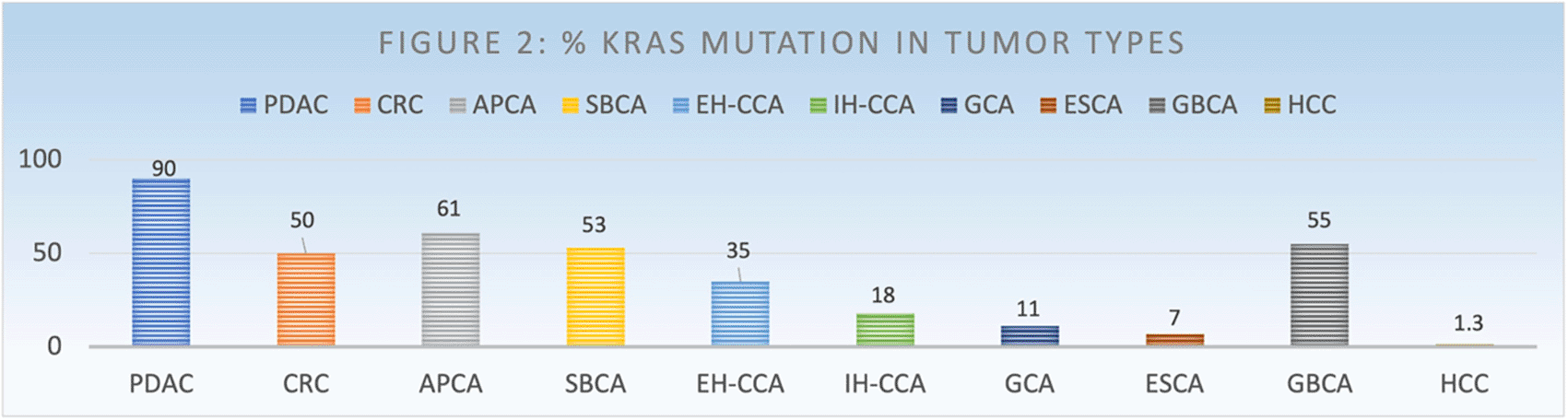 FIGURE 2: % KRAS MUTATION IN TUMOR TYPES

PDAC CRC APCA SBCA EH-CCA IH-CCA GCA ESCA GBCA HCC

100
50
0

90
50
61
53
35
18
11
7
55
1.3

PDAC CRC APCA SBCA EH-CCA IH-CCA GCA ESCA GBCA HCC